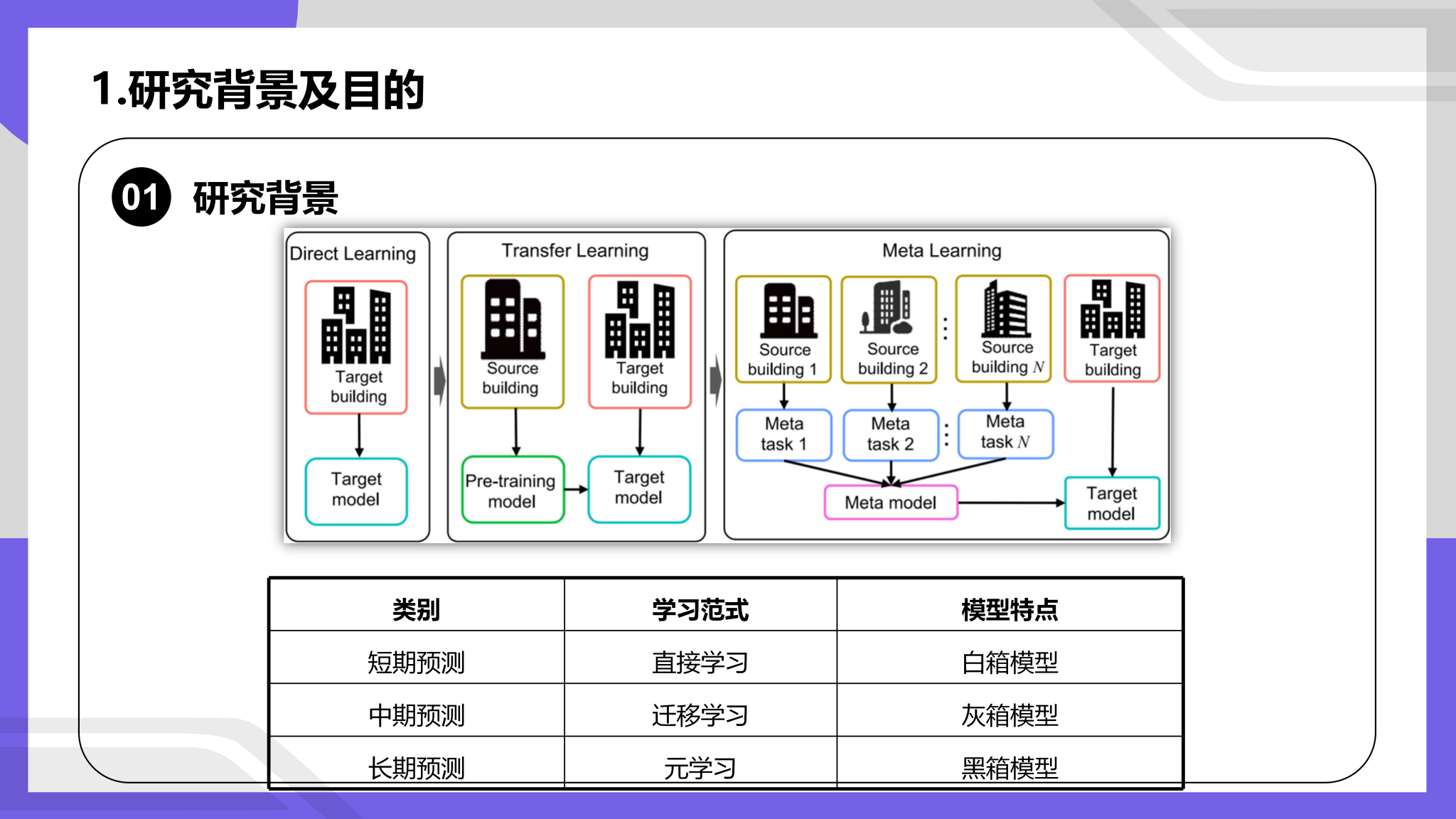 1.研究背景及目的

01 研究背景

Direct Learning

Target building

Target model

Transfer Learning

Source building

Target building

Pre-training model

Target model

Meta Learning

Source building 1

Source building 2

Source building $N$

Target building

Meta task 1

Meta task 2

Meta task $N$

Meta model

Target model

| 类别 | 学习范式 | 模型特点 |
|---|---|---|
| 短期预测 | 直接学习 | 白箱模型 |
| 中期预测 | 迁移学习 | 灰箱模型 |
| 长期预测 | 元学习 | 黑箱模型 |